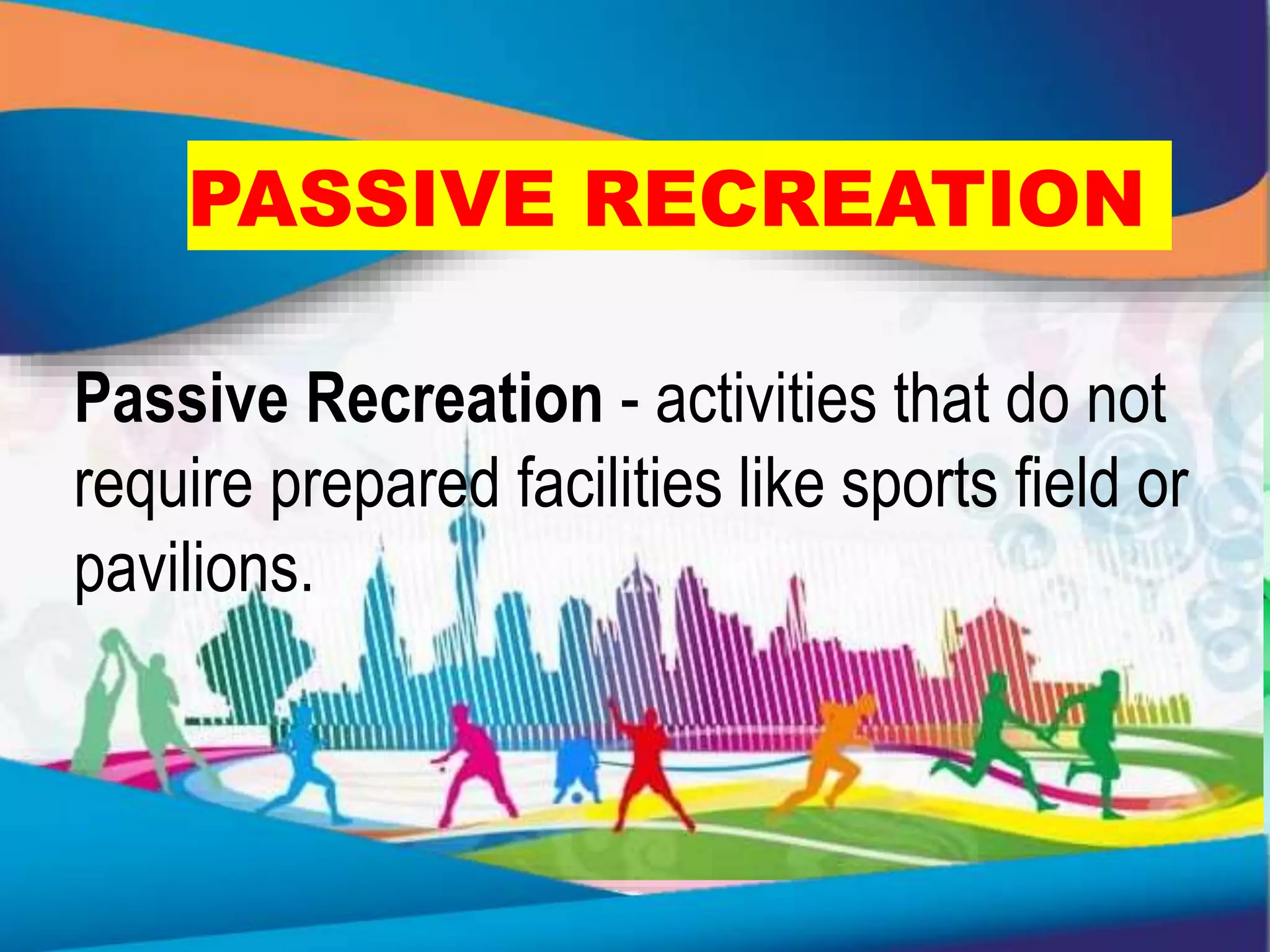 PASSIVE RECREATION

Passive Recreation - activities that do not require prepared facilities like sports field or pavilions.